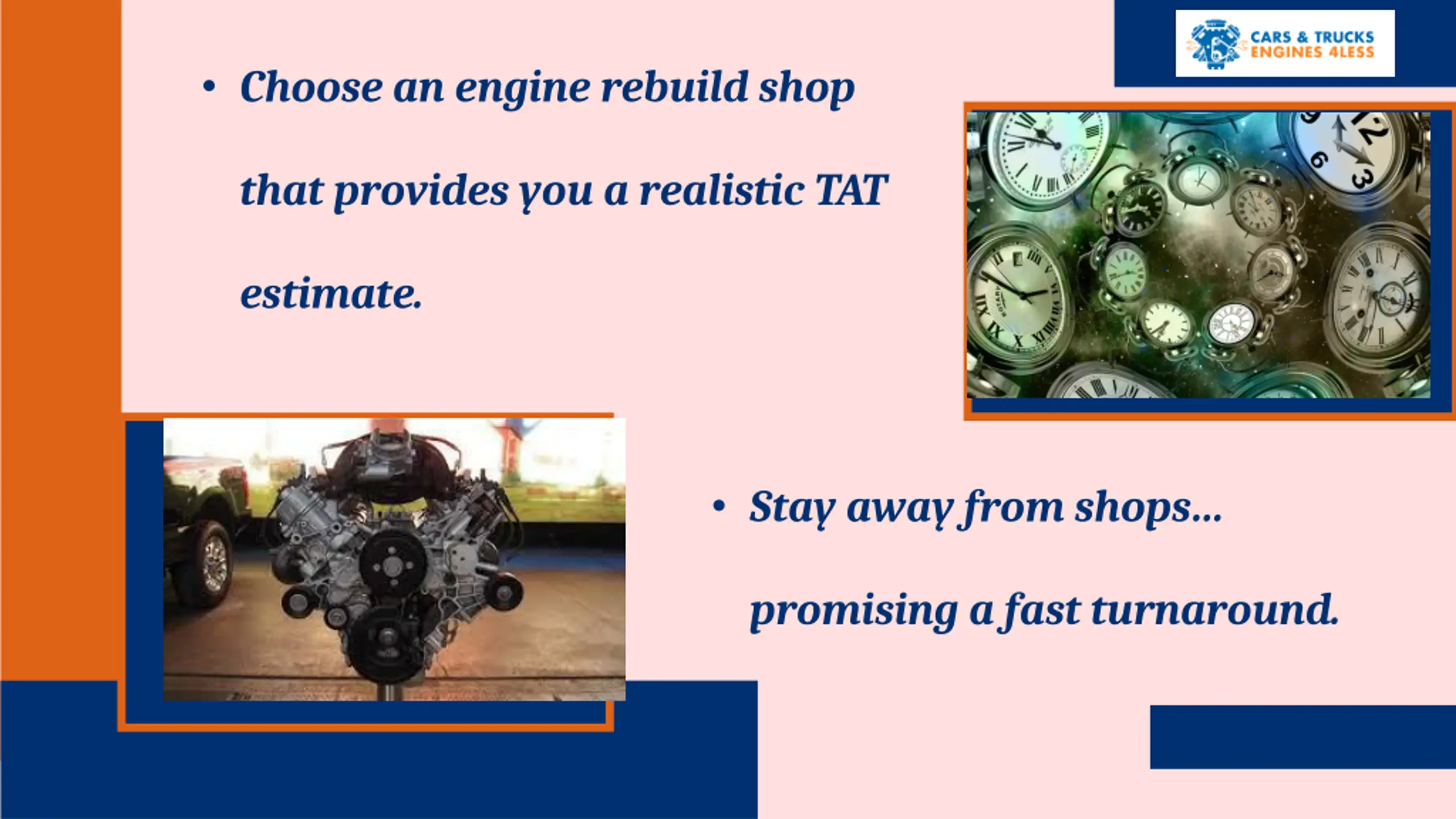 CARS & TRUCKS ENGINES 4LESS

• Choose an engine rebuild shop that provides you a realistic TAT estimate.

• Stay away from shops... promising a fast turnaround.